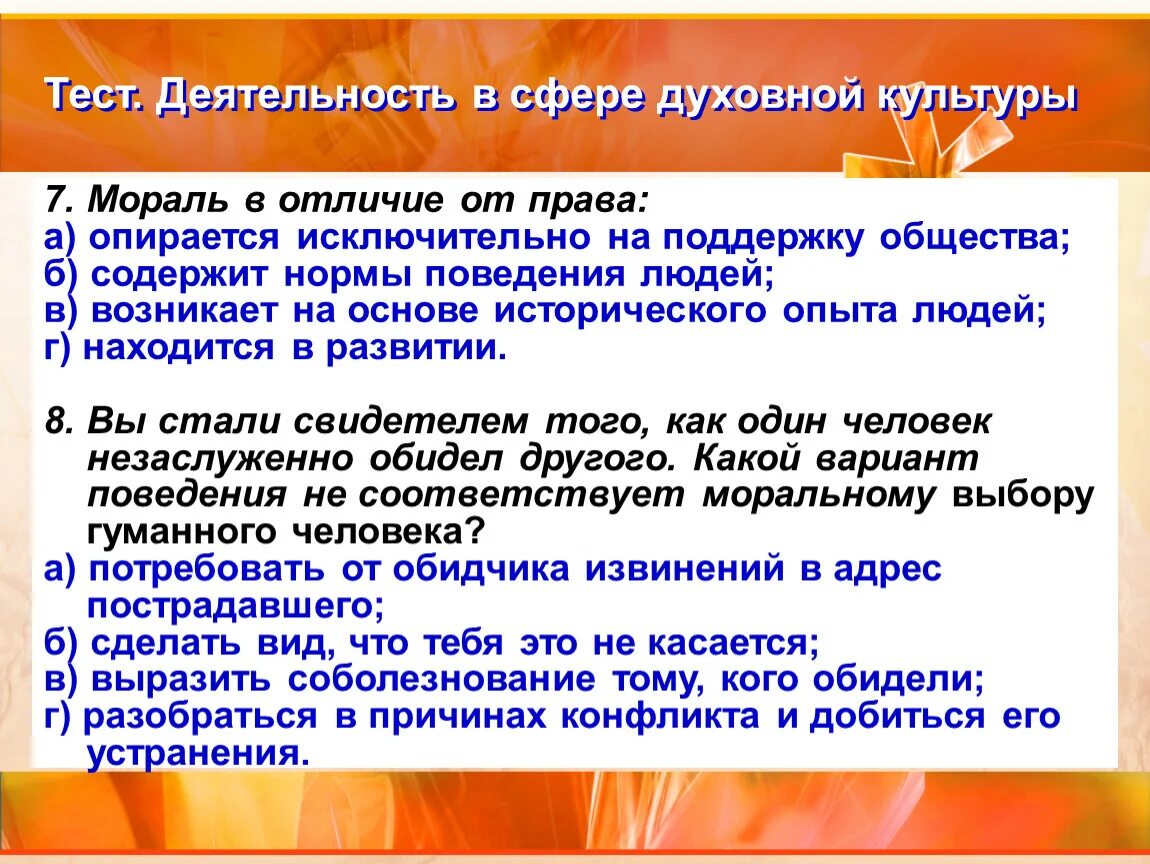 Тест. Деятельность в сфере духовной культуры

7. Мораль в отличие от права:
а) опирается исключительно на поддержку общества;
б) содержит нормы поведения людей;
в) возникает на основе исторического опыта людей;
г) находится в развитии.

8. Вы стали свидетелем того, как один человек незаслуженно обидел другого. Какой вариант поведения не соответствует моральному выбору гуманного человека?
а) потребовать от обидчика извинений в адрес пострадавшего;
б) сделать вид, что тебя это не касается;
в) выразить соболезнование тому, кого обидели;
г) разобраться в причинах конфликта и добиться его устранения.